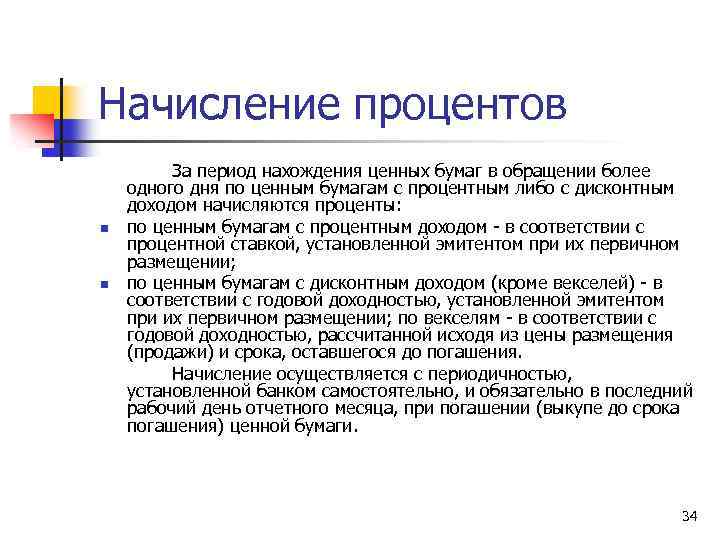 Начисление процентов

За период нахождения ценных бумаг в обращении более одного дня по ценным бумагам с процентным либо с дисконтным доходом начисляются проценты:

- по ценным бумагам с процентным доходом - в соответствии с процентной ставкой, установленной эмитентом при их первичном размещении;
- по ценным бумагам с дисконтным доходом (кроме векселей) - в соответствии с годовой доходностью, установленной эмитентом при их первичном размещении; по векселям - в соответствии с годовой доходностью, рассчитанной исходя из цены размещения (продажи) и срока, оставшегося до погашения.

Начисление осуществляется с периодичностью, установленной банком самостоятельно, и обязательно в последний рабочий день отчетного месяца, при погашении (выкупе до срока погашения) ценной бумаги.

34